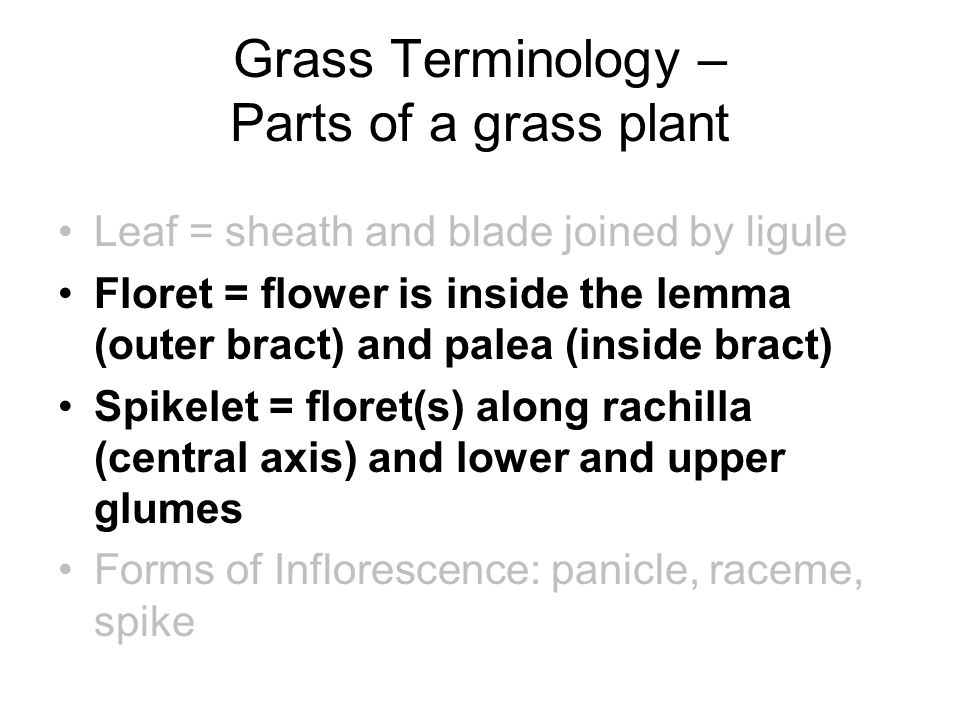 Grass Terminology –
Parts of a grass plant

• Leaf = sheath and blade joined by ligule
• Floret = flower is inside the lemma (outer bract) and palea (inside bract)
• Spikelet = floret(s) along rachilla (central axis) and lower and upper glumes
• Forms of Inflorescence: panicle, raceme, spike